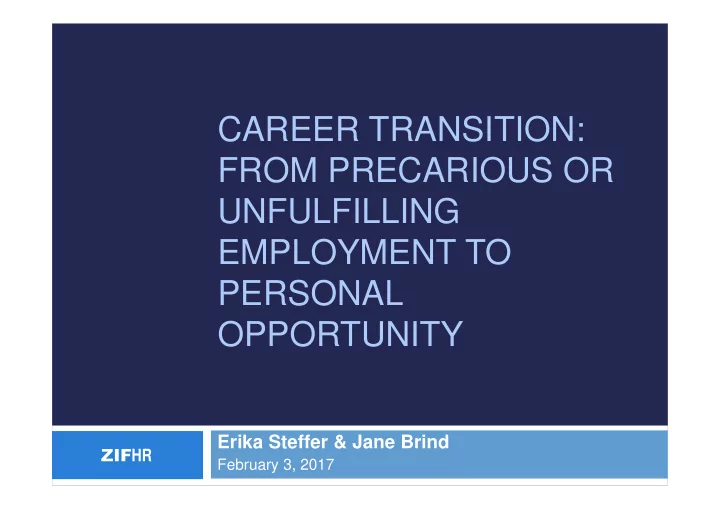 CAREER TRANSITION: FROM PRECARIOUS OR UNFULFILLING EMPLOYMENT TO PERSONAL OPPORTUNITY

ZIFHR

Erika Steffer & Jane Brind
February 3, 2017